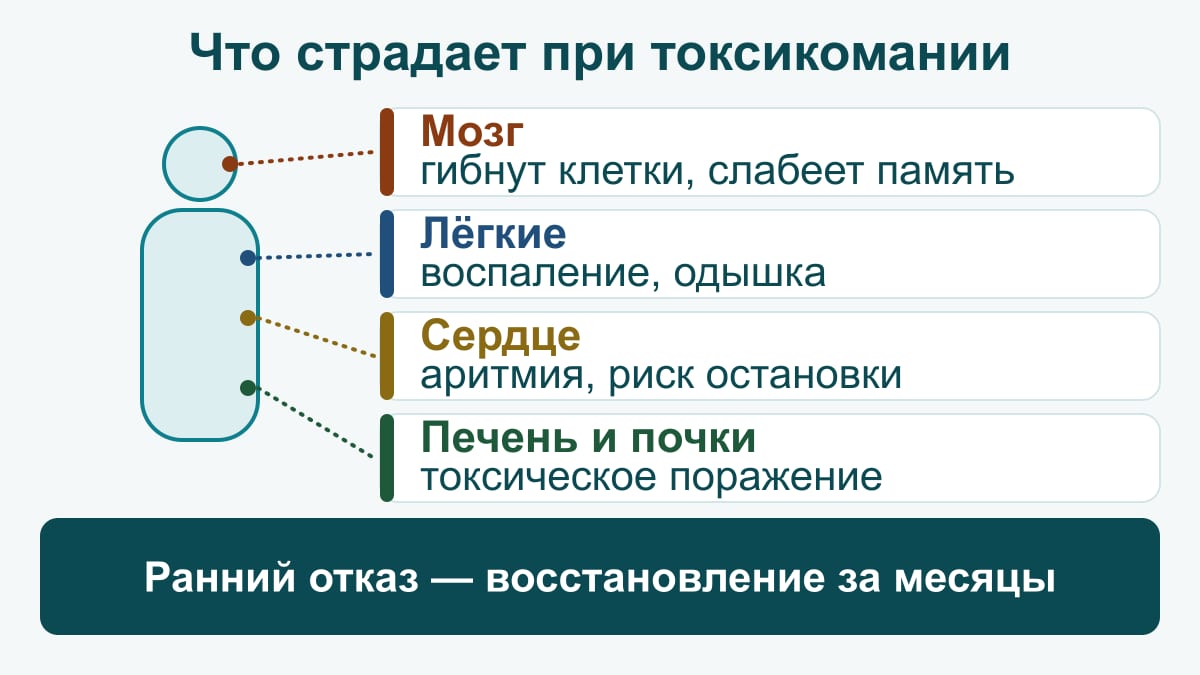 Что страдает при токсикомании

Мозг
гибнут клетки, слабеет память

Лёгкие
воспаление, одышка

Сердце
аритмия, риск остановки

Печень и почки
токсическое поражение

Ранний отказ — восстановление за месяцы